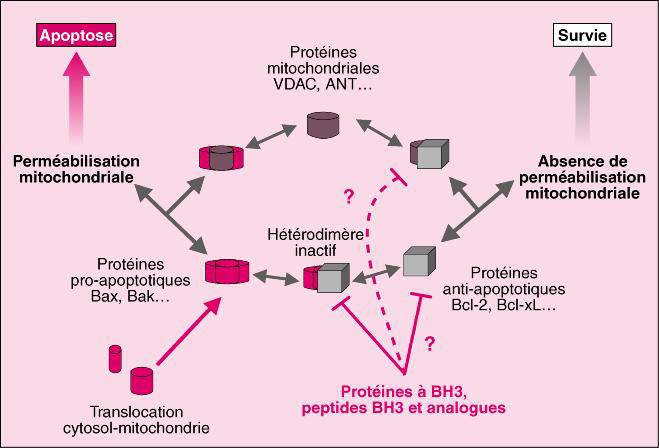 Apoptose

Survie

Protéines mitochondriales VDAC, ANT...

Perméabilisation mitochondriale

Absence de perméabilisation mitochondriale

?

Hétérodimère inactif

Protéines pro-apoptotiques Bax, Bak...

Protéines anti-apoptotiques Bcl-2, Bcl-xL...

?

Translocation cytosol-mitochondrie

Protéines à BH3, peptides BH3 et analogues